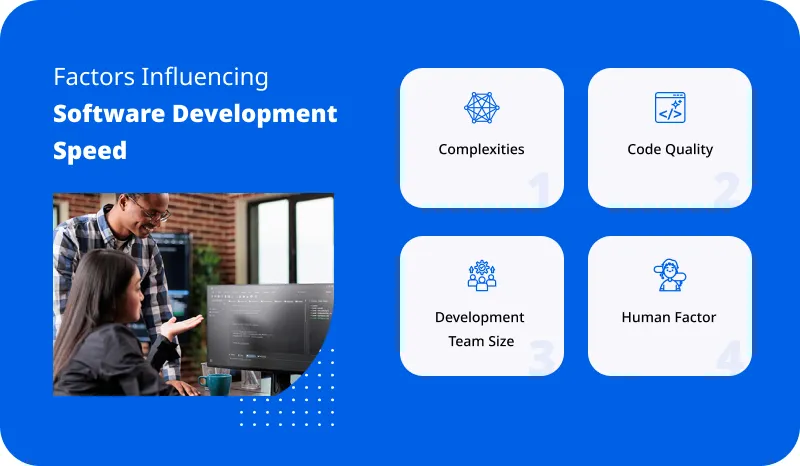 Factors Influencing
Software Development Speed

Complexities
1

Code Quality
2

Development Team Size
3

Human Factor
4